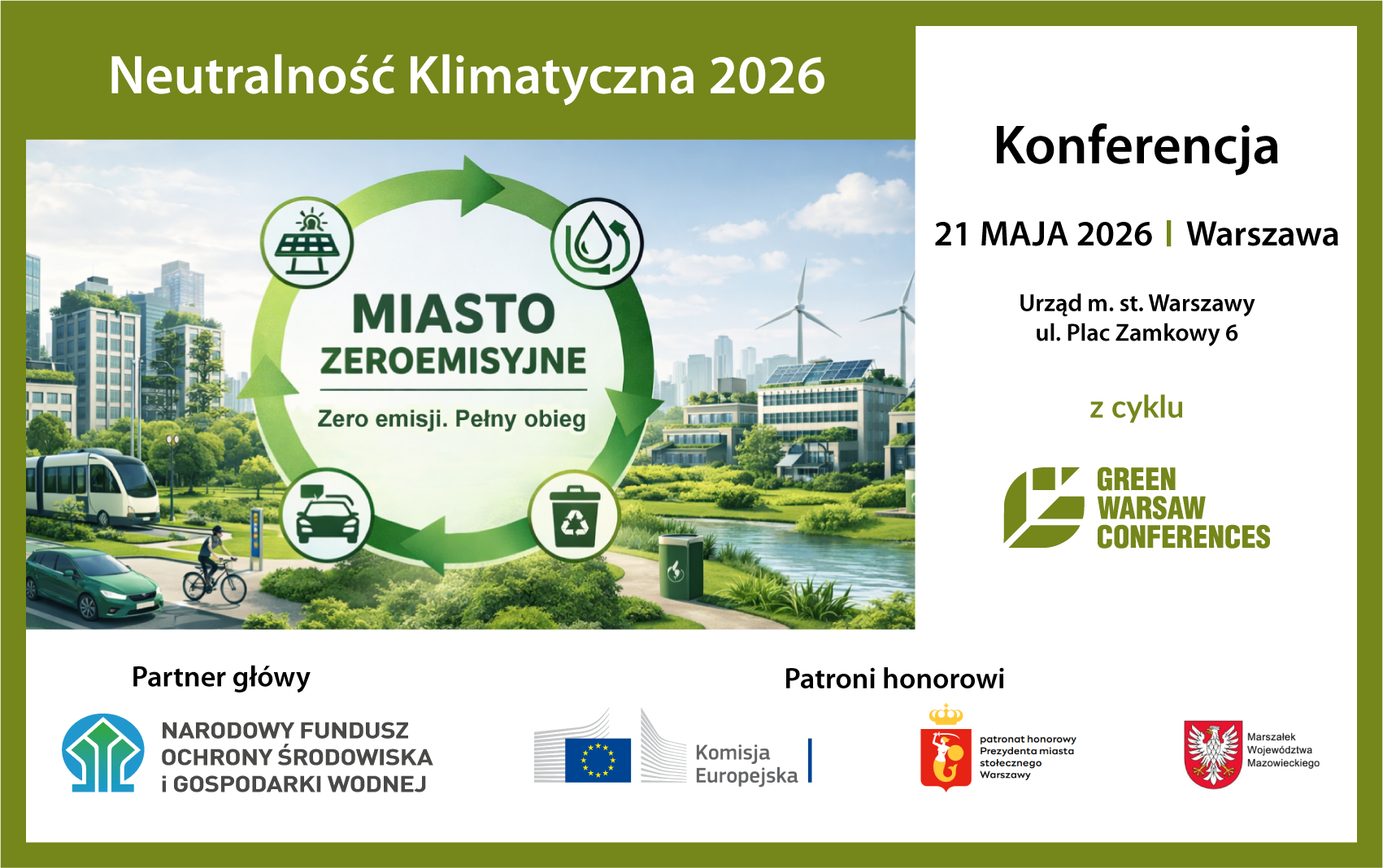 Neutralność Klimatyczna 2026

MIASTO
ZEROEMISYJNE
Zero emisji. Pełny obieg

Konferencja

21 MAJA 2026 | Warszawa

Urząd m. st. Warszawy
ul. Plac Zamkowy 6

z cyklu

GREEN
WARSAW
CONFERENCES

Partner główy

NARODOWY FUNDUSZ
OCHRONY ŚRODOWISKA
i GOSPODARKI WODNEJ

Patroni honorowi

Komisja
Europejska

patronat honorowy
Prezydenta miasta
stołecznego
Warszawy

Marszałek
Województwa
Mazowieckiego